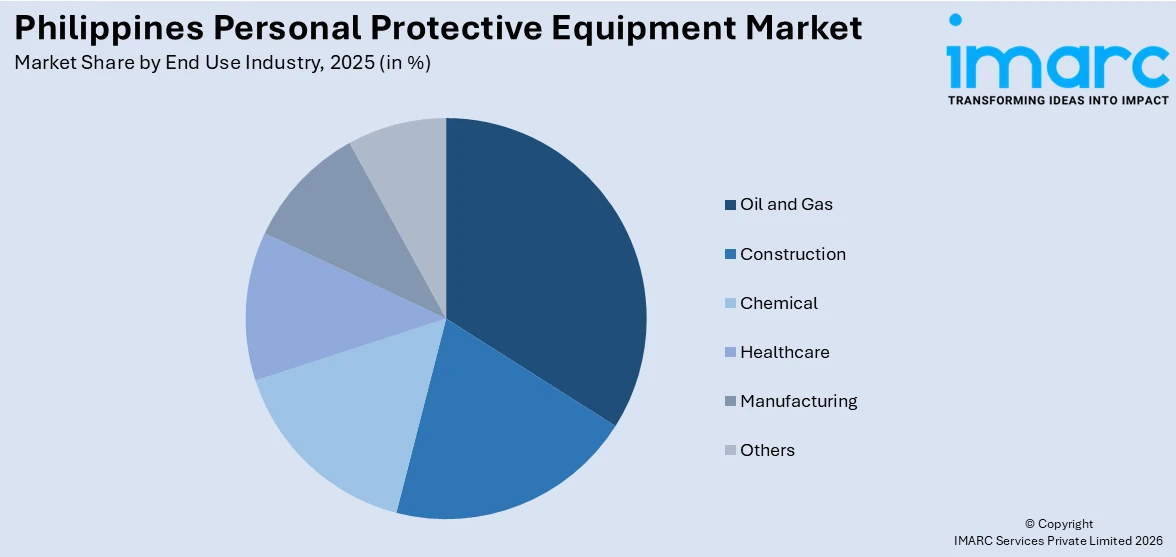 Philippines Personal Protective Equipment Market
Market Share by End Use Industry, 2025 (in %)

imarc
TRANSFORMING IDEAS INTO IMPACT

Oil and Gas
Construction
Chemical
Healthcare
Manufacturing
Others

© Copyright
IMARC Services Private Limited 2026